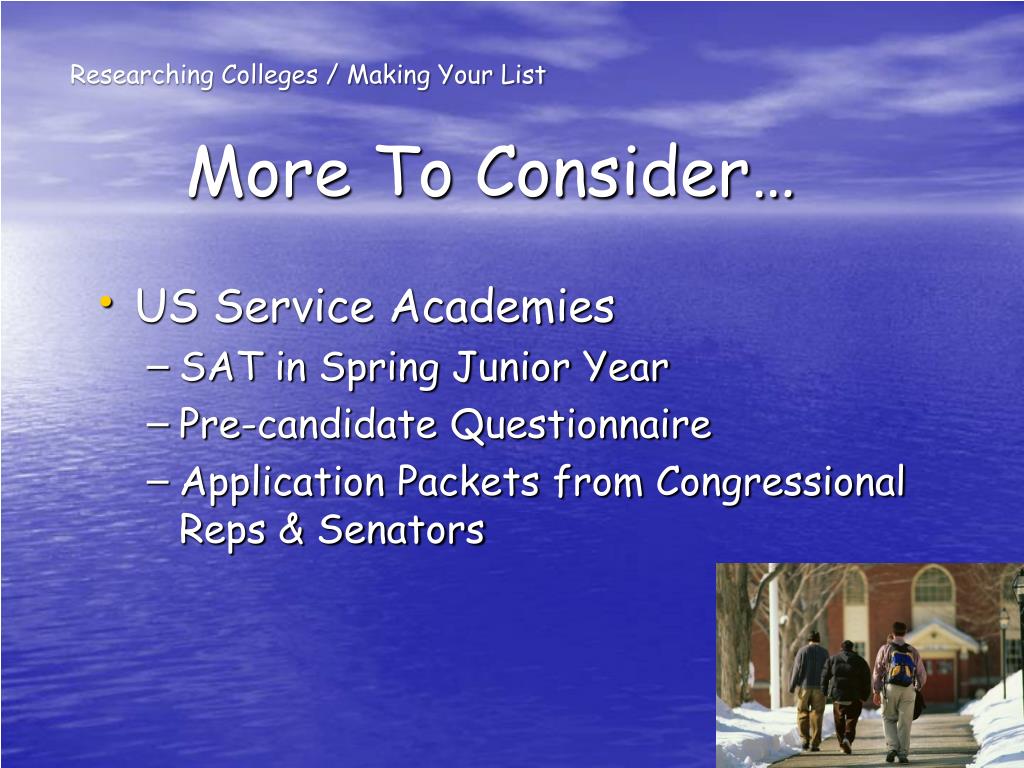 Researching Colleges / Making Your List

More To Consider…

• US Service Academies
– SAT in Spring Junior Year
– Pre-candidate Questionnaire
– Application Packets from Congressional Reps & Senators